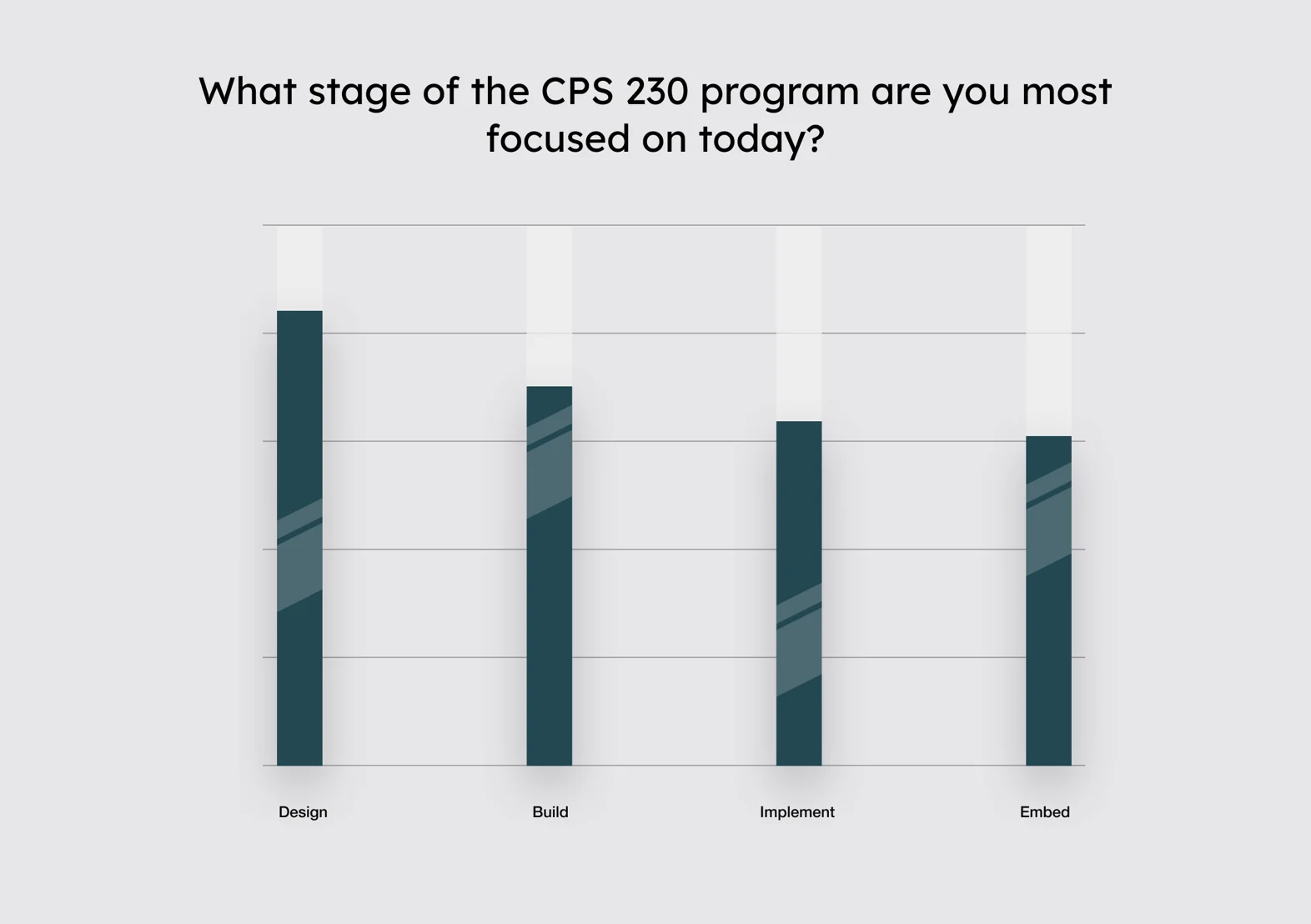 What stage of the CPS 230 program are you most focused on today?

Design

Build

Implement

Embed